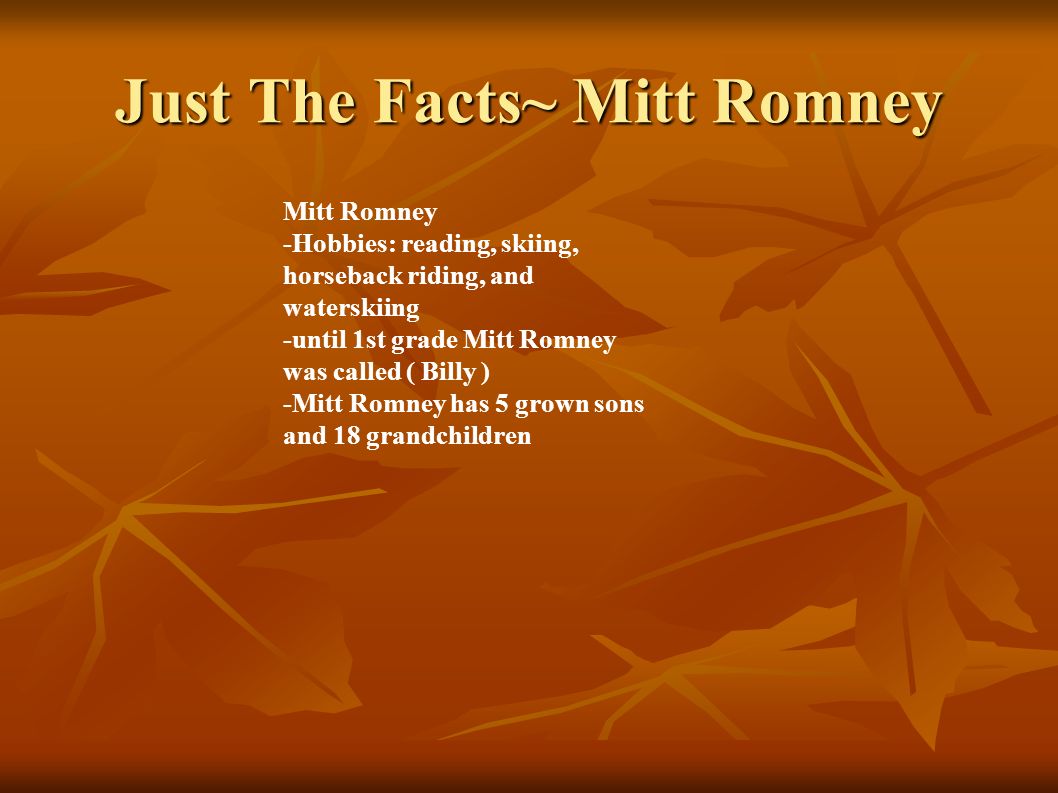 Just The Facts~ Mitt Romney

Mitt Romney
-Hobbies: reading, skiing, horseback riding, and waterskiing
-until 1st grade Mitt Romney was called ( Billy )
-Mitt Romney has 5 grown sons and 18 grandchildren